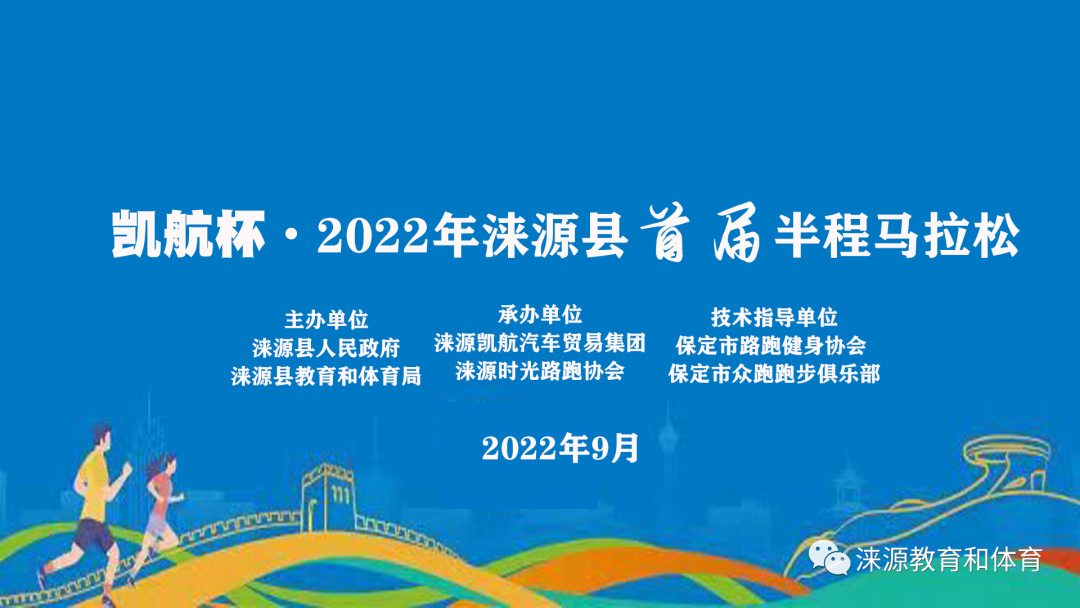 凯航杯·2022年涞源县首届半程马拉松

主办单位
涞源县人民政府
涞源县教育和体育局

承办单位
涞源凯航汽车贸易集团
涞源时光路跑协会

技术指导单位
保定市路跑健身协会
保定市众跑跑步俱乐部

2022年9月

涞源教育和体育